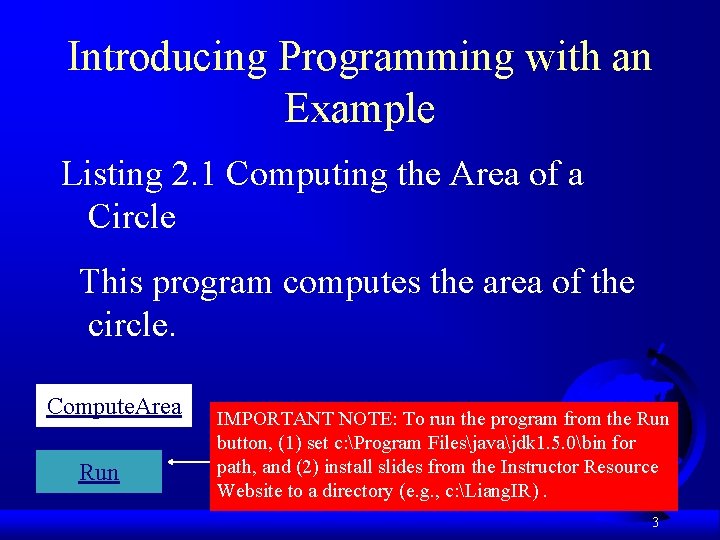 Introducing Programming with an Example

Listing 2.1 Computing the Area of a Circle

This program computes the area of the circle.

ComputeArea

Run

IMPORTANT NOTE: To run the program from the Run button, (1) set c:\Program Files\java\jdk1.5.0\bin for path, and (2) install slides from the Instructor Resource Website to a directory (e.g., c:\LiangIR) .

3